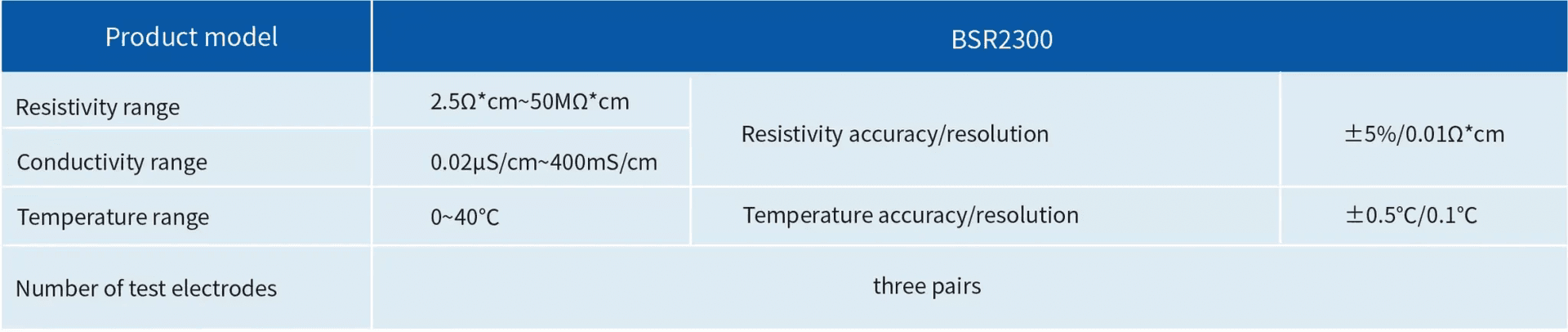 | Product model | BSR2300 | | |
|---|---|---|---|
| Resistivity range | 2.5Ω*cm~50MΩ*cm | Resistivity accuracy/resolution | ±5%/0.01Ω*cm |
| Conductivity range | 0.02μS/cm~400mS/cm | | |
| Temperature range | 0~40℃ | Temperature accuracy/resolution | ±0.5℃/0.1℃ |
| Number of test electrodes | three pairs | | |